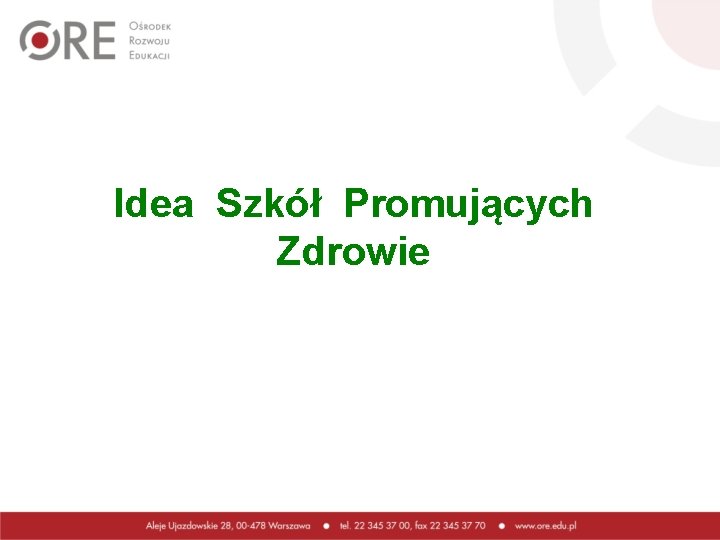 ORE Ośrodek Rozwoju Edukacji

Idea Szkół Promujących Zdrowie

Aleje Ujazdowskie 28, 00-478 Warszawa • tel. 22 345 37 00, fax 22 345 37 70 • www.ore.edu.pl